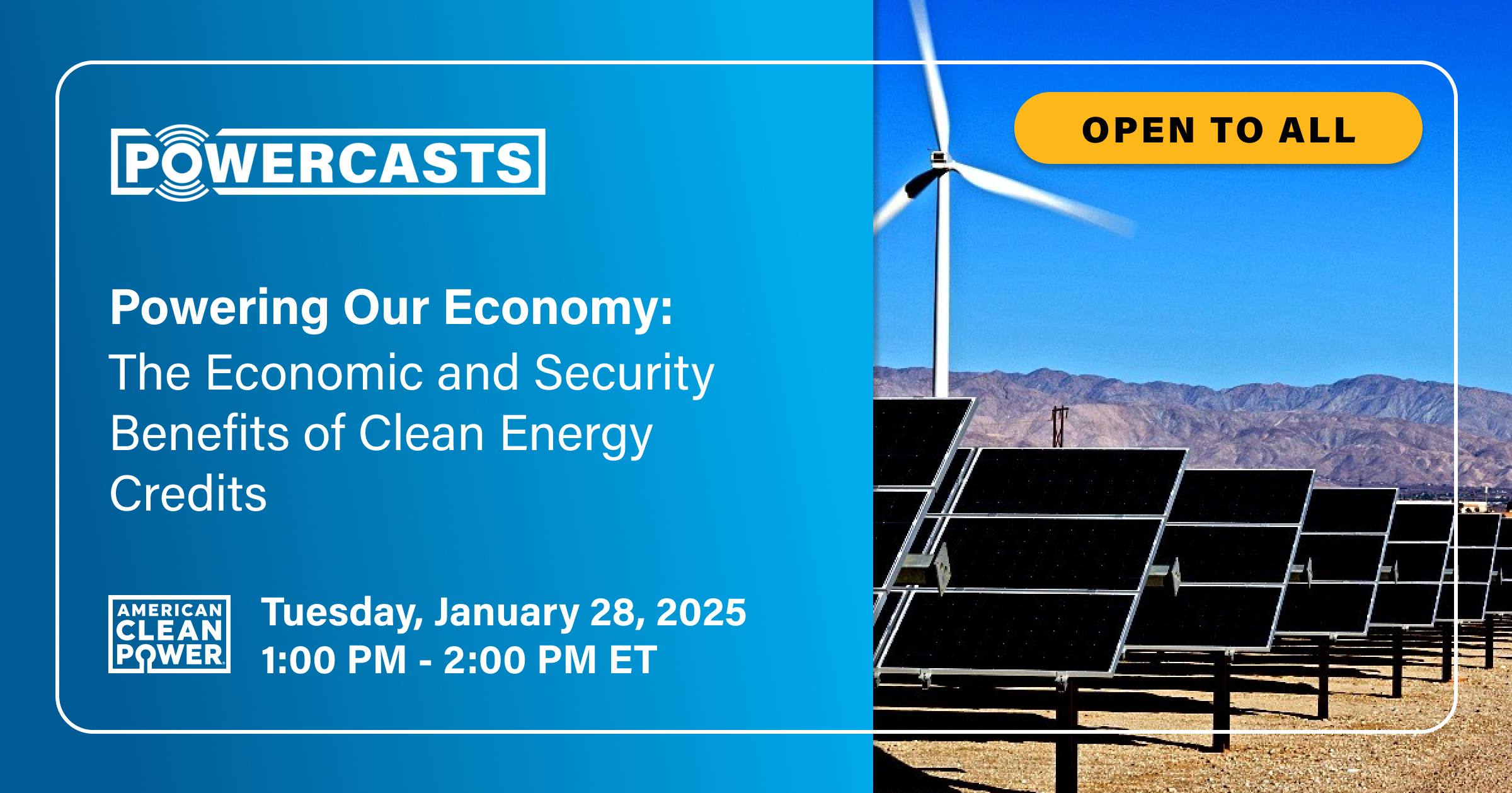 POWERCASTS

OPEN TO ALL

Powering Our Economy:
The Economic and Security Benefits of Clean Energy Credits

AMERICAN CLEAN POWER

Tuesday, January 28, 2025
1:00 PM - 2:00 PM ET